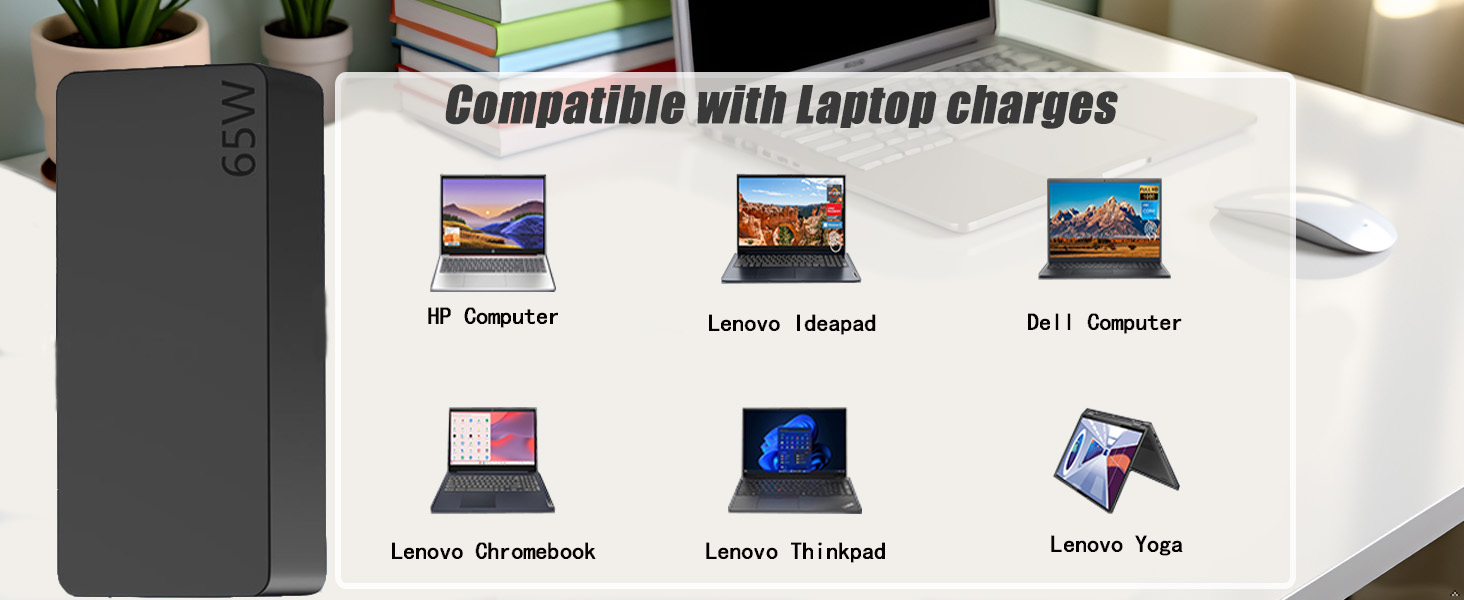 65W

Compatible with Laptop charges

HP Computer

Lenovo Ideapad

Dell Computer

Lenovo Chromebook

Lenovo Thinkpad

Lenovo Yoga